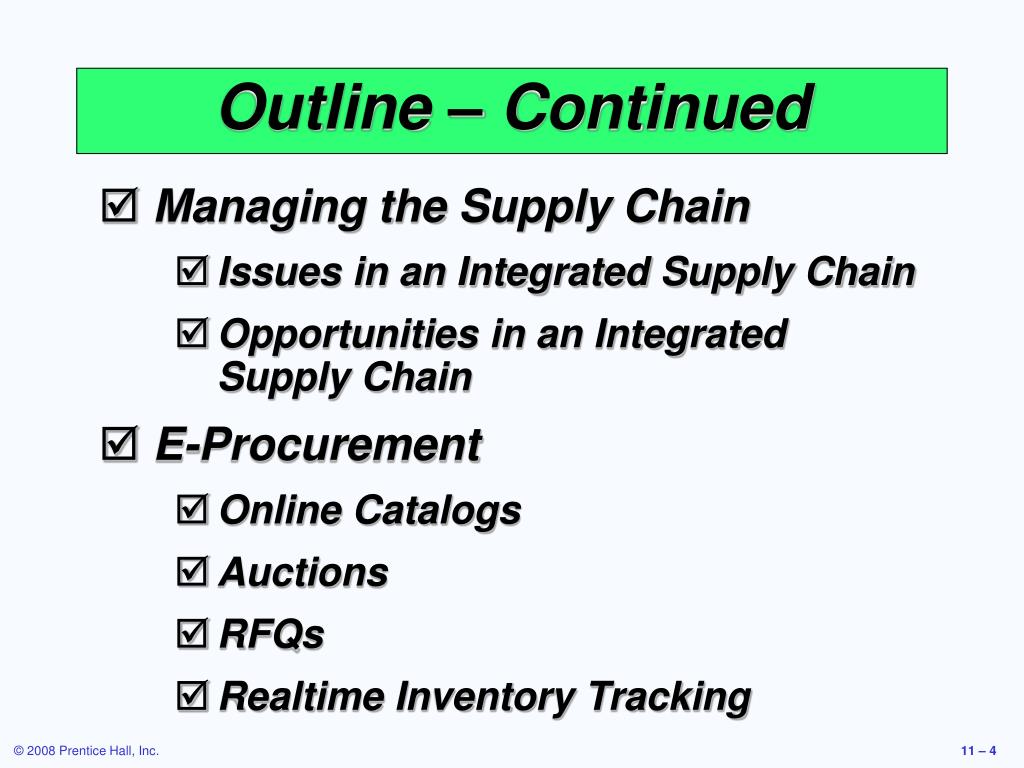 Outline – Continued

☑ Managing the Supply Chain

☑ Issues in an Integrated Supply Chain

☑ Opportunities in an Integrated Supply Chain

☑ E-Procurement

☑ Online Catalogs

☑ Auctions

☑ RFQs

☑ Realtime Inventory Tracking

© 2008 Prentice Hall, Inc.

11 – 4